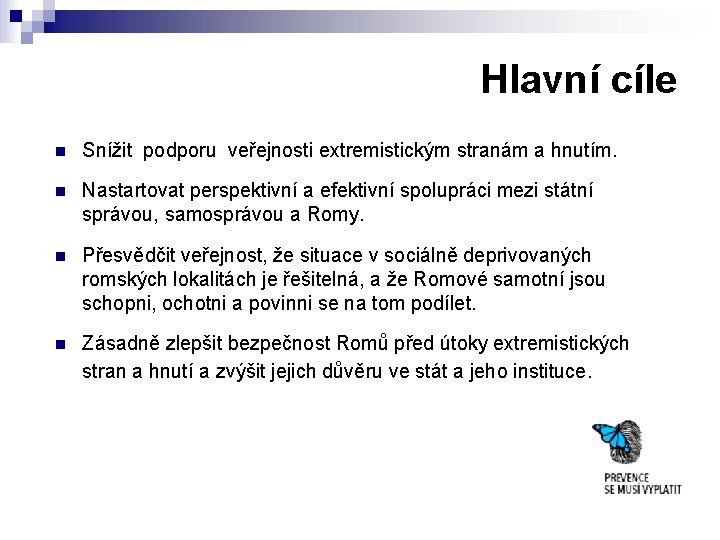 Hlavní cíle

Snížit podporu veřejnosti extremistickým stranám a hnutím.

Nastartovat perspektivní a efektivní spolupráci mezi státní správou, samosprávou a Romy.

Přesvědčit veřejnost, že situace v sociálně deprivovaných romských lokalitách je řešitelná, a že Romové samotní jsou schopni, ochotni a povinni se na tom podílet.

Zásadně zlepšit bezpečnost Romů před útoky extremistických stran a hnutí a zvýšit jejich důvěru ve stát a jeho instituce.

PREVENCE SE MUSÍ VYPLATIT